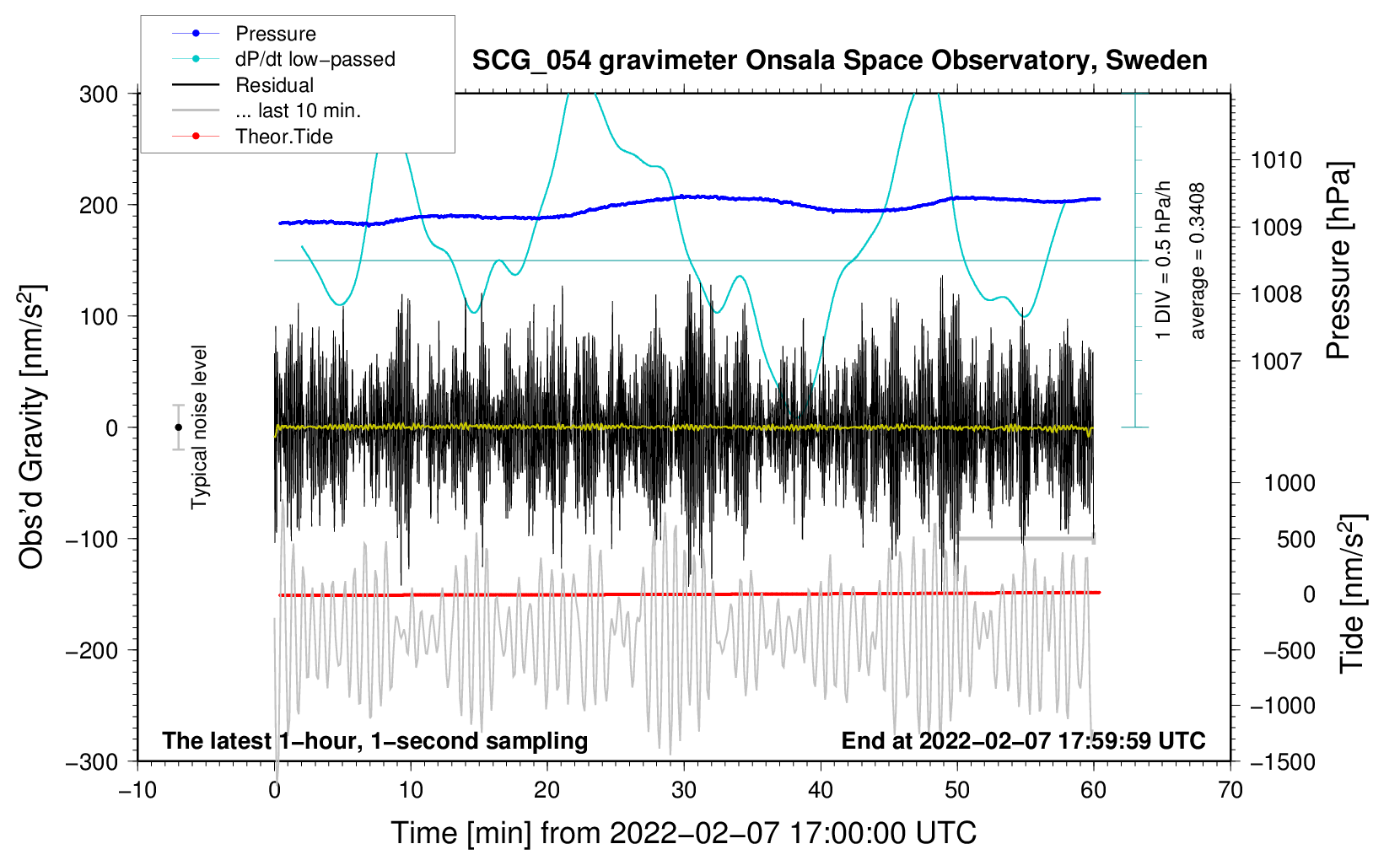 Pressure
dP/dt low−passed
Residual
... last 10 min.
Theor.Tide

SCG_054 gravimeter Onsala Space Observatory, Sweden

300
200
100
0
−100
−200
−300

Obs'd Gravity [nm/s$^2$]

Typical noise level

1 DIV = 0.5 hPa/h
average = 0.3408

1010
1009
1008
1007

Pressure [hPa]

1000
500
0
−500
−1000
−1500

Tide [nm/s$^2$]

The latest 1−hour, 1−second sampling
End at 2022−02−07 17:59:59 UTC

−10
0
10
20
30
40
50
60
70

Time [min] from 2022−02−07 17:00:00 UTC